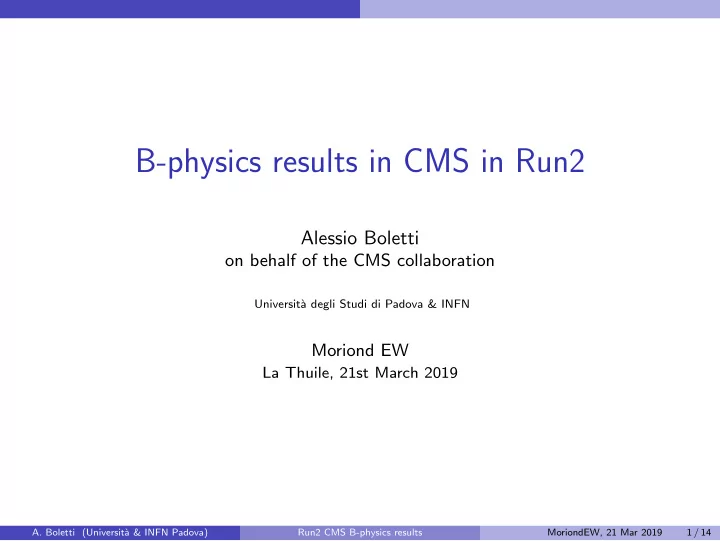 B-physics results in CMS in Run2

Alessio Boletti
on behalf of the CMS collaboration

Università degli Studi di Padova & INFN

Moriond EW
La Thuile, 21st March 2019

A. Boletti (Università & INFN Padova) Run2 CMS B-physics results MoriondEW, 21 Mar 2019 1 / 14